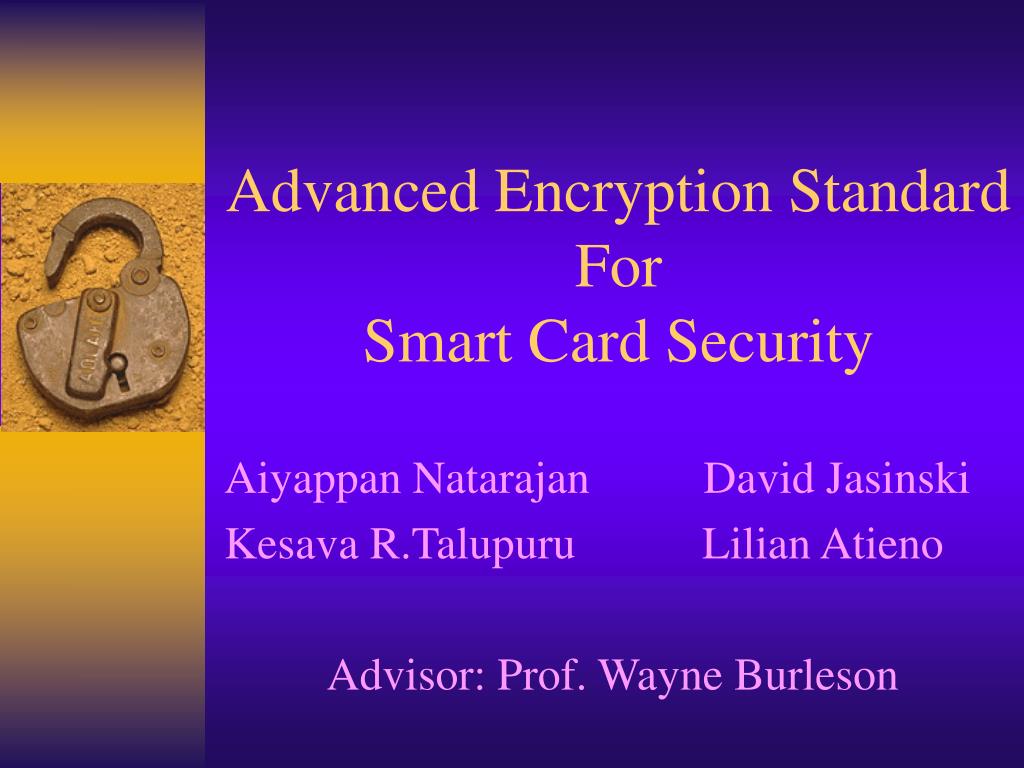 Advanced Encryption Standard
For
Smart Card Security

Aiyappan Natarajan David Jasinski
Kesava R.Talupuru Lilian Atieno

Advisor: Prof. Wayne Burleson